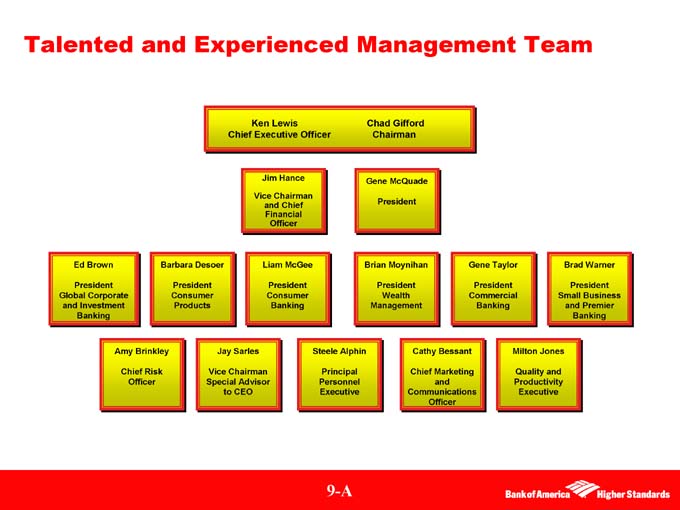 Talented and Experienced Management Team

Ken Lewis
Chief Executive Officer

Chad Gifford
Chairman

Jim Hance

Vice Chairman and Chief Financial Officer

Gene McQuade

President

Ed Brown

President Global Corporate and Investment Banking

Barbara Desoer

President Consumer Products

Liam McGee

President Consumer Banking

Brian Moynihan

President Wealth Management

Gene Taylor

President Commercial Banking

Brad Warner

President Small Business and Premier Banking

Amy Brinkley

Chief Risk Officer

Jay Sarles

Vice Chairman Special Advisor to CEO

Steele Alphin

Principal Personnel Executive

Cathy Bessant

Chief Marketing and Communications Officer

Milton Jones

Quality and Productivity Executive

9-A

Bank of America Higher Standards